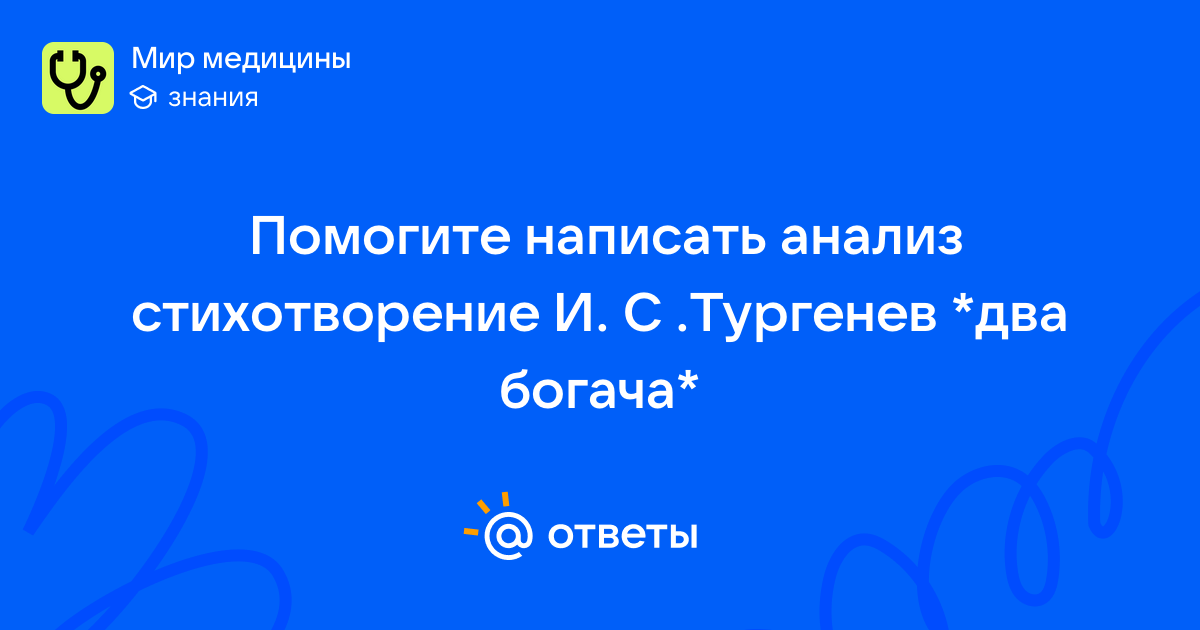 Мир медицины
знания

Помогите написать анализ стихотворение И. С .Тургенев *два богача*

@ ответы